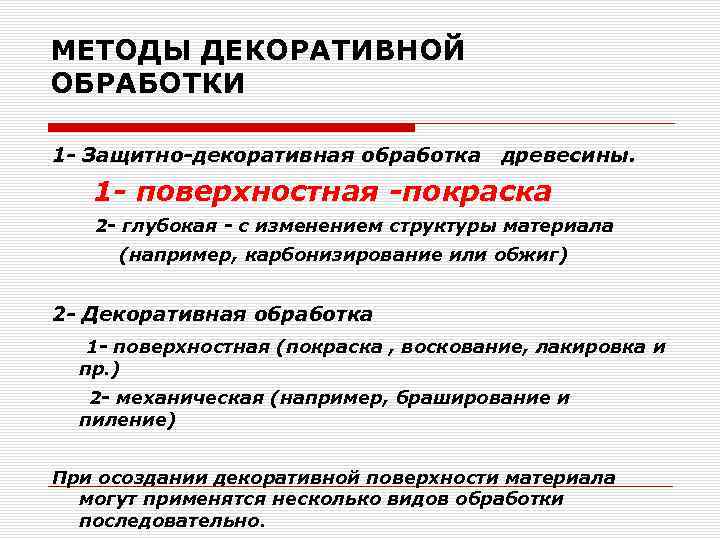 МЕТОДЫ ДЕКОРАТИВНОЙ ОБРАБОТКИ

1- Защитно-декоративная обработка древесины.

1- поверхностная -покраска

2- глубокая - с изменением структуры материала (например, карбонизирование или обжиг)

2- Декоративная обработка

1- поверхностная (покраска , воскование, лакировка и пр.)

2- механическая (например, браширование и пиление)

При осоздании декоративной поверхности материала могут применятся несколько видов обработки последовательно.